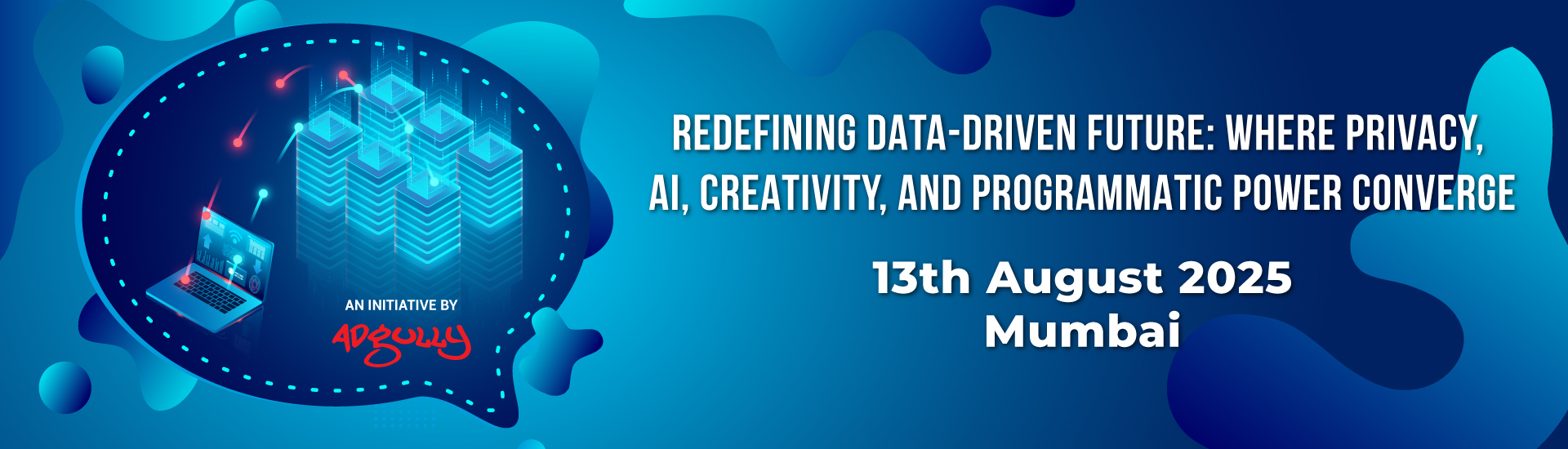 AN INITIATIVE BY
ADGULLY

REDEFINING DATA-DRIVEN FUTURE: WHERE PRIVACY, AI, CREATIVITY, AND PROGRAMMATIC POWER CONVERGE

13th August 2025
Mumbai